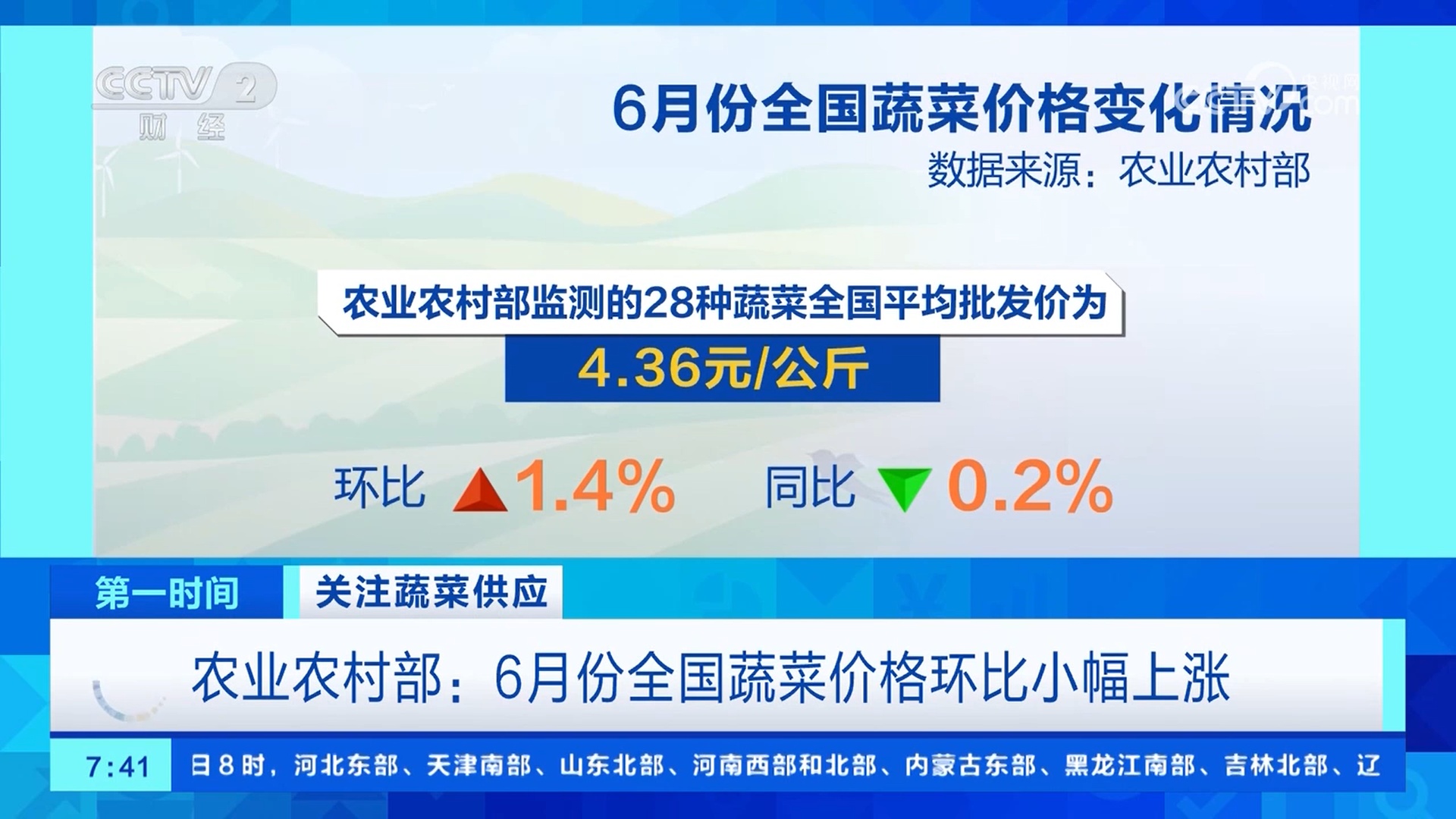 CCTV 2 财经

6月份全国蔬菜价格变化情况

数据来源：农业农村部

农业农村部监测的28种蔬菜全国平均批发价为

4.36元/公斤

环比 ▲1.4% 同比 ▼0.2%

第一时间 关注蔬菜供应

农业农村部：6月份全国蔬菜价格环比小幅上涨

7:41 日8时，河北东部、天津南部、山东北部、河南西部和北部、内蒙古东部、黑龙江南部、吉林北部、辽